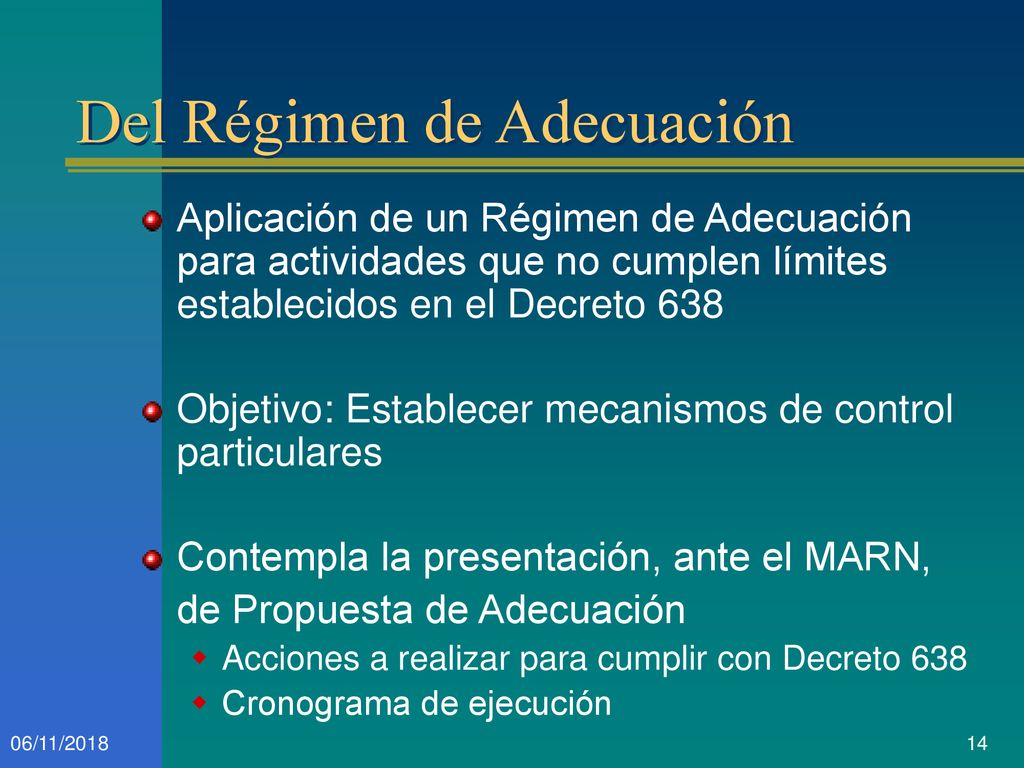 Del Régimen de Adecuación

Aplicación de un Régimen de Adecuación para actividades que no cumplen límites establecidos en el Decreto 638

Objetivo: Establecer mecanismos de control particulares

Contempla la presentación, ante el MARN, de Propuesta de Adecuación

Acciones a realizar para cumplir con Decreto 638

Cronograma de ejecución

06/11/2018

14